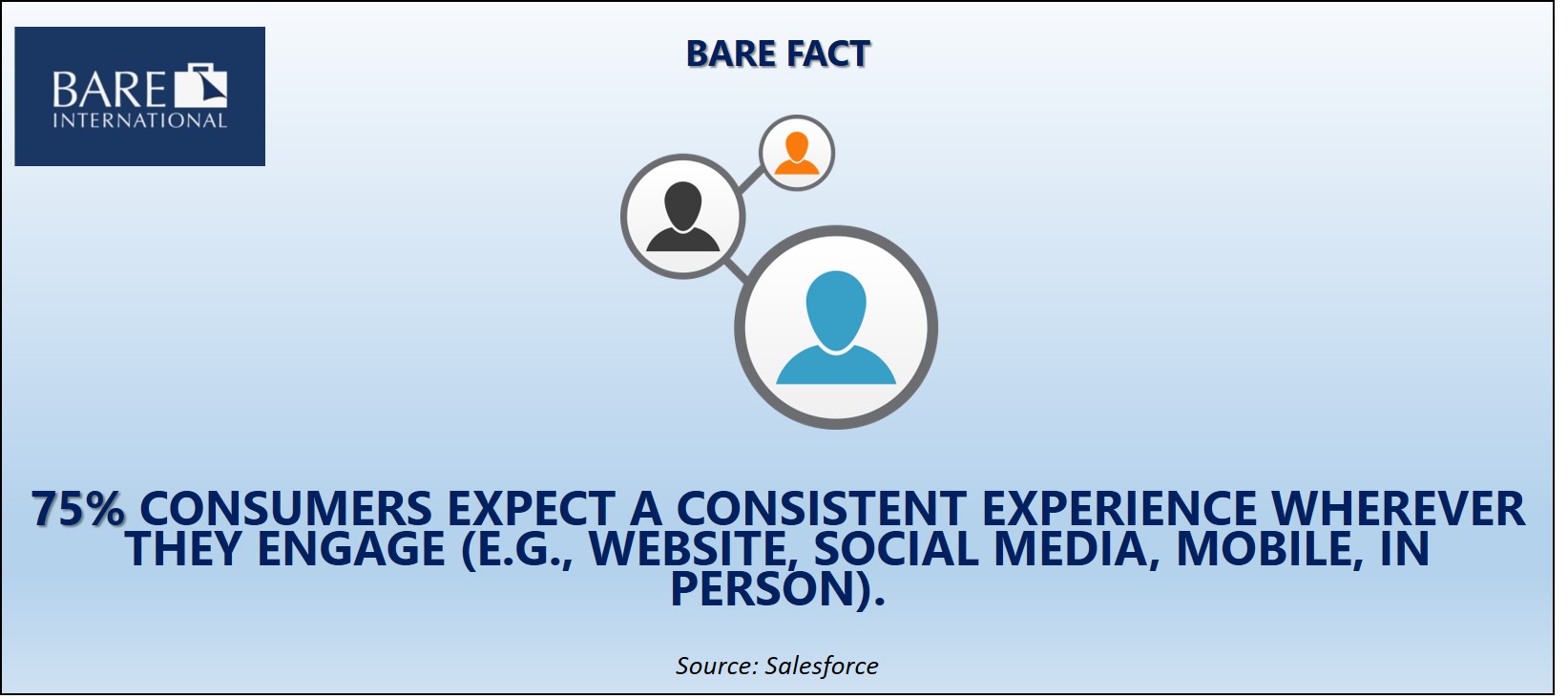 BARE INTERNATIONAL

BARE FACT

75% CONSUMERS EXPECT A CONSISTENT EXPERIENCE WHEREVER THEY ENGAGE (E.G., WEBSITE, SOCIAL MEDIA, MOBILE, IN PERSON).

Source: Salesforce